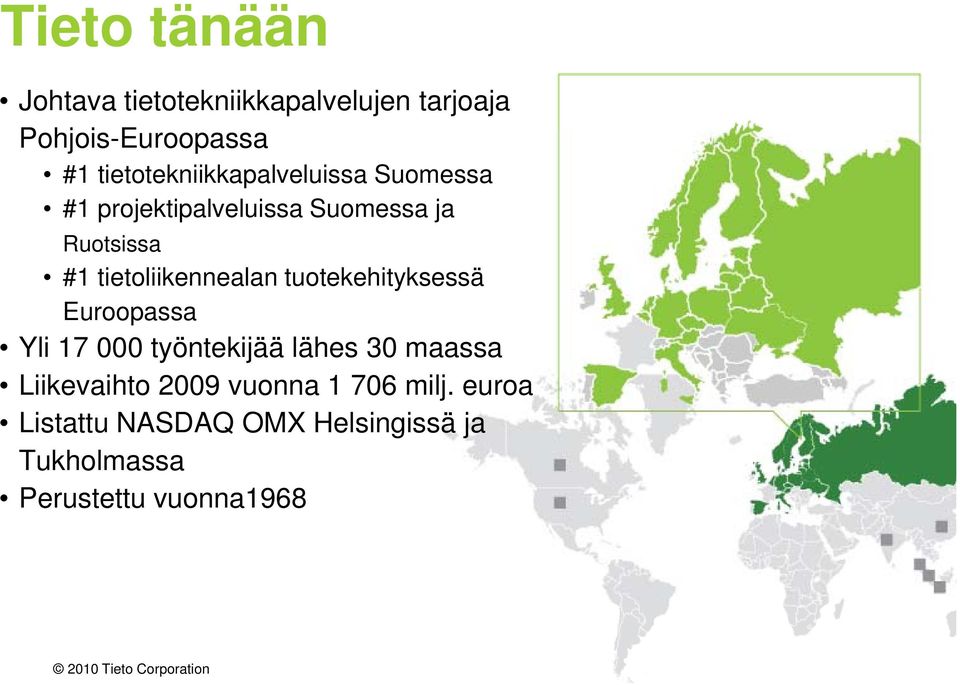 Tieto tänään

• Johtava tietotekniikkapalvelujen tarjoaja Pohjois-Euroopassa
  • #1 tietotekniikkapalveluissa Suomessa
  • #1 projektipalveluissa Suomessa ja Ruotsissa
  • #1 tietoliikennealan tuotekehityksessä Euroopassa
• Yli 17 000 työntekijää lähes 30 maassa
• Liikevaihto 2009 vuonna 1 706 milj. euroa
• Listattu NASDAQ OMX Helsingissä ja Tukholmassa
• Perustettu vuonna1968

© 2010 Tieto Corporation